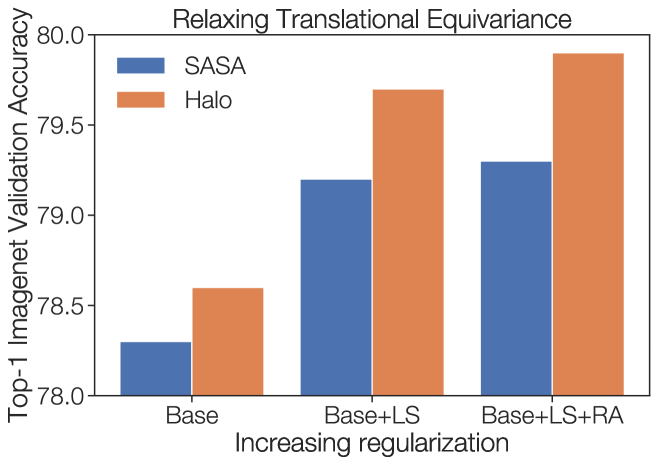 Relaxing Translational Equivariance

SASA
Halo

Top-1 Imagenet Validation Accuracy

80.0
79.5
79.0
78.5
78.0

Base
Base+LS
Base+LS+RA

Increasing regularization